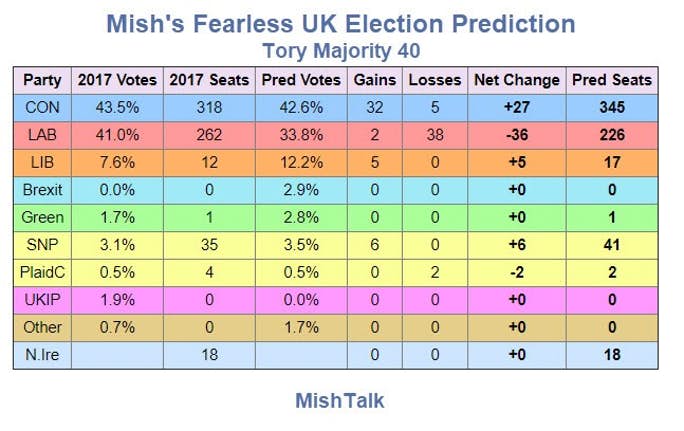 Mish's Fearless UK Election Prediction
Tory Majority 40

| Party | 2017 Votes | 2017 Seats | Pred Votes | Gains | Losses | Net Change | Pred Seats |
|---|---|---|---|---|---|---|---|
| CON | 43.5% | 318 | 42.6% | 32 | 5 | +27 | 345 |
| LAB | 41.0% | 262 | 33.8% | 2 | 38 | -36 | 226 |
| LIB | 7.6% | 12 | 12.2% | 5 | 0 | +5 | 17 |
| Brexit | 0.0% | 0 | 2.9% | 0 | 0 | +0 | 0 |
| Green | 1.7% | 1 | 2.8% | 0 | 0 | +0 | 1 |
| SNP | 3.1% | 35 | 3.5% | 6 | 0 | +6 | 41 |
| PlaidC | 0.5% | 4 | 0.5% | 0 | 2 | -2 | 2 |
| UKIP | 1.9% | 0 | 0.0% | 0 | 0 | +0 | 0 |
| Other | 0.7% | 0 | 1.7% | 0 | 0 | +0 | 0 |
| N.Ire | | 18 | | 0 | 0 | +0 | 18 |

MishTalk